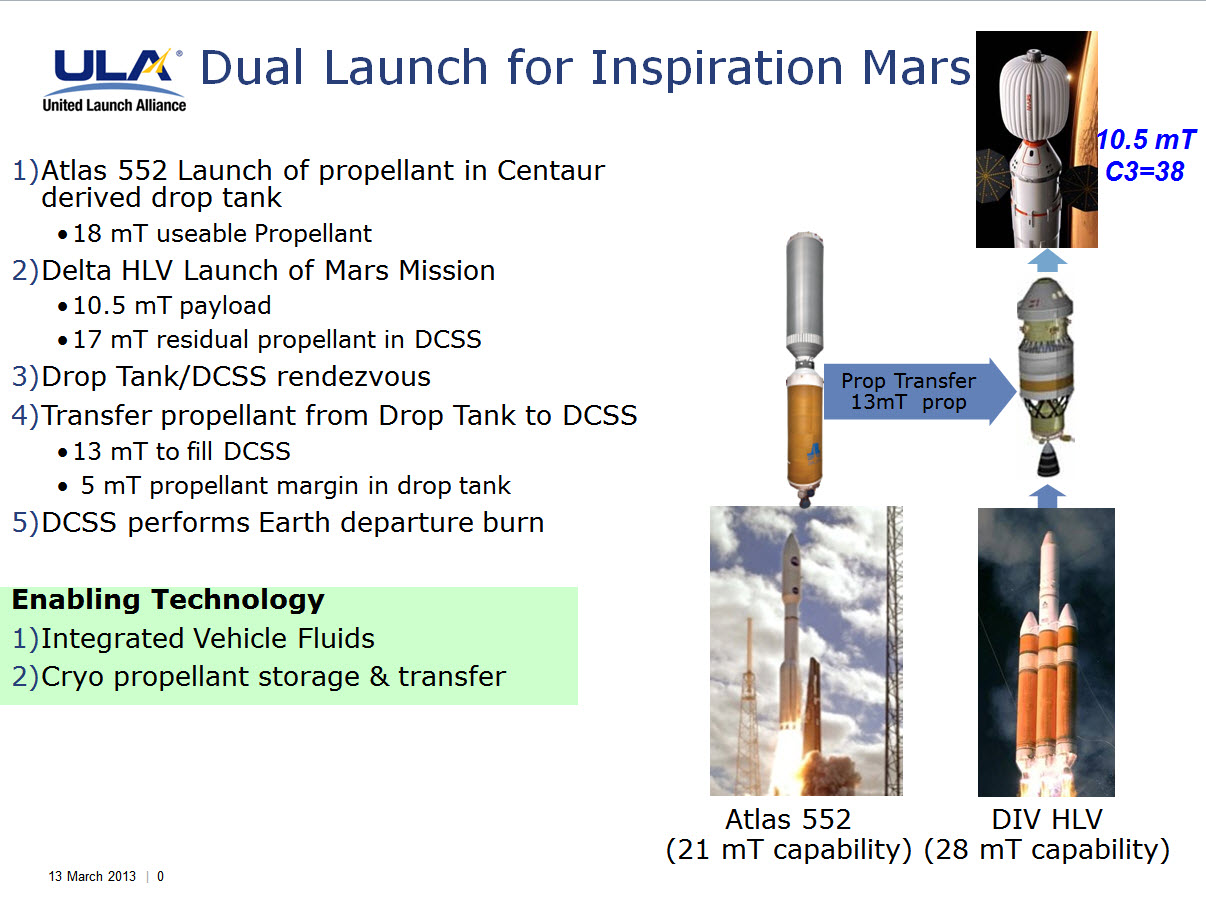 ULA
United Launch Alliance

Dual Launch for Inspiration Mars

1) Atlas 552 Launch of propellant in Centaur derived drop tank
• 18 mT useable Propellant
2) Delta HLV Launch of Mars Mission
• 10.5 mT payload
• 17 mT residual propellant in DCSS
3) Drop Tank/DCSS rendezvous
4) Transfer propellant from Drop Tank to DCSS
• 13 mT to fill DCSS
• 5 mT propellant margin in drop tank
5) DCSS performs Earth departure burn

Enabling Technology
1) Integrated Vehicle Fluids
2) Cryo propellant storage & transfer

10.5 mT
C3=38

Prop Transfer
13mT prop

Atlas 552
(21 mT capability)

DIV HLV
(28 mT capability)

13 March 2013 | 0